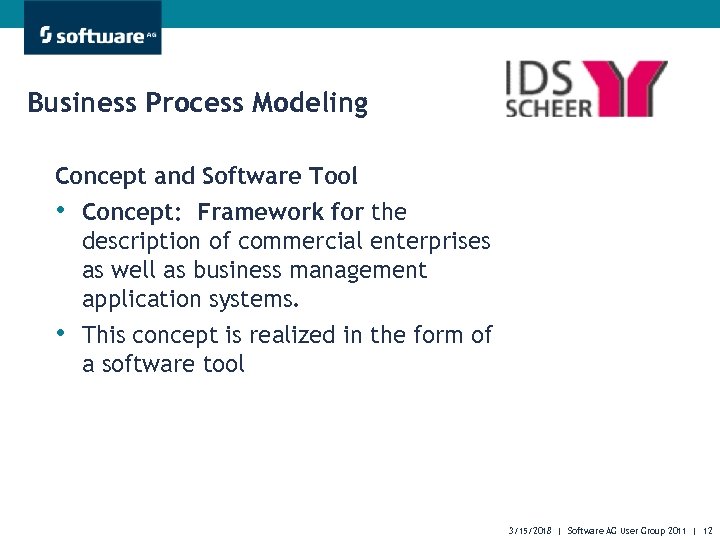 software AG

Business Process Modeling

IDS SCHEER

Concept and Software Tool

• Concept: Framework for the description of commercial enterprises as well as business management application systems.

• This concept is realized in the form of a software tool

3/15/2018 | Software AG User Group 2011 | 12